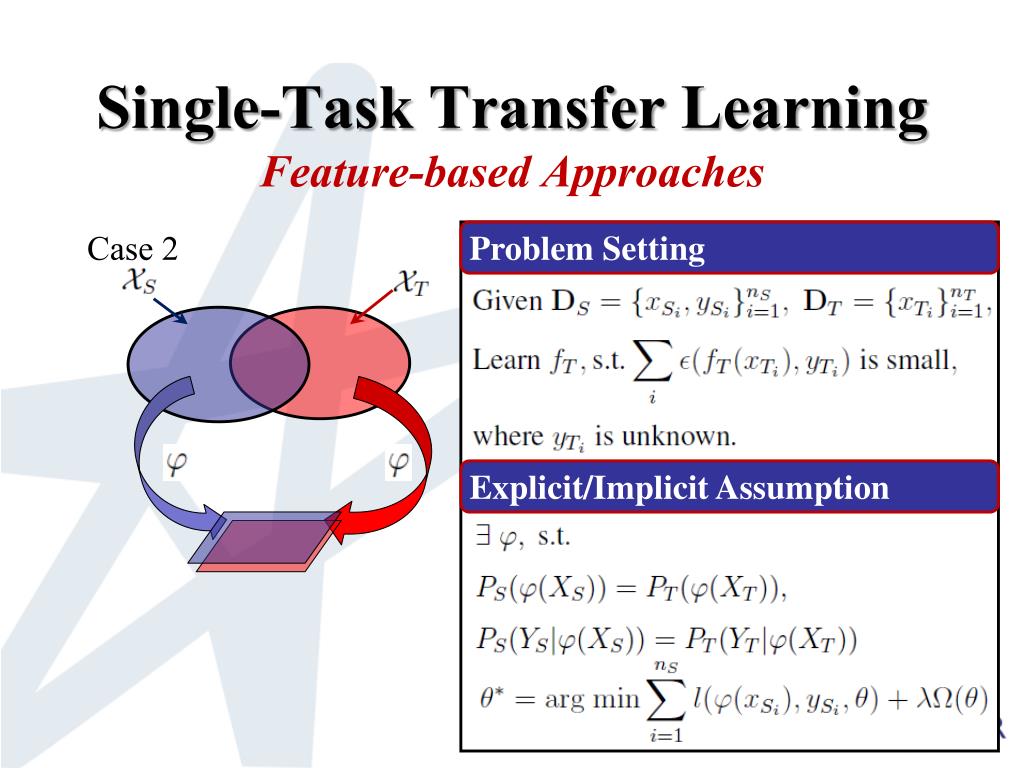 Single-Task Transfer Learning

Feature-based Approaches

Case 2

$\mathcal{X}_S$

$\mathcal{X}_T$

$\varphi$

$\varphi$

Problem Setting

Given $\mathbf{D}_S = \{x_{S_i}, y_{S_i}\}_{i=1}^{n_S}$, $\mathbf{D}_T = \{x_{T_i}\}_{i=1}^{n_T}$,

Learn $f_T$, s.t. $\sum_i \epsilon(f_T(x_{T_i}), y_{T_i})$ is small,

where $y_{T_i}$ is unknown.

Explicit/Implicit Assumption

$\exists\ \varphi$, s.t.

$P_S(\varphi(X_S)) = P_T(\varphi(X_T))$,

$P_S(Y_S|\varphi(X_S)) = P_T(Y_T|\varphi(X_T))$

$\theta^* = \arg\min \sum_{i=1}^{n_S} l(\varphi(x_{S_i}), y_{S_i}, \theta) + \lambda\Omega(\theta)$